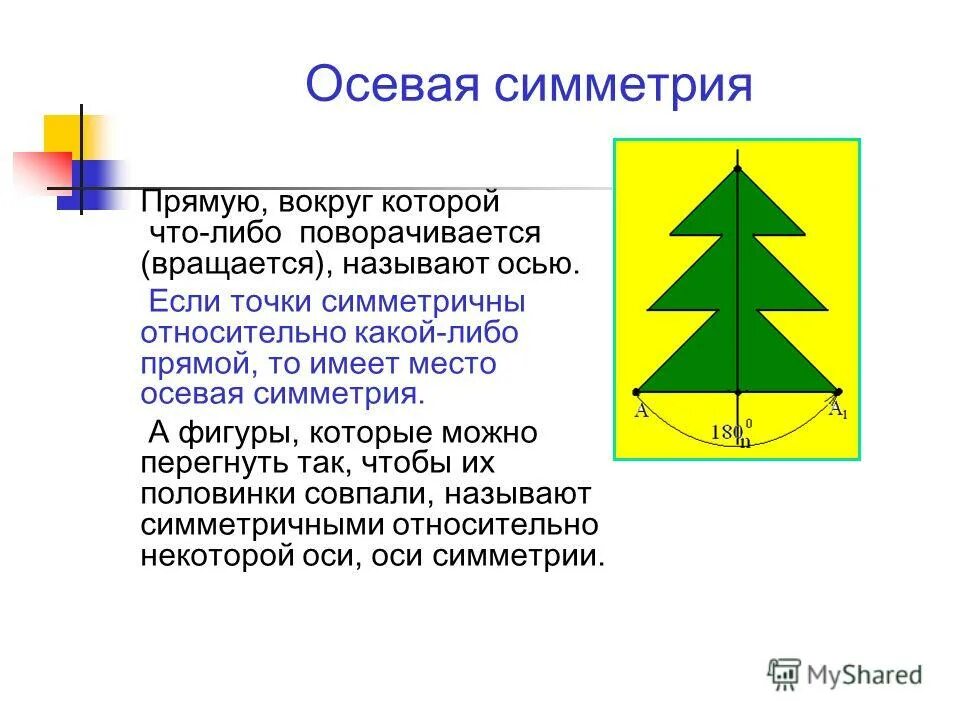 Осевая симметрия

Прямую, вокруг которой что-либо поворачивается (вращается), называют осью.

Если точки симметричны относительно какой-либо прямой, то имеет место осевая симметрия.

А фигуры, которые можно перегнуть так, чтобы их половинки совпали, называют симметричными относительно некоторой оси, оси симметрии.

A

$A_1$

$180^0$

m

MyShared